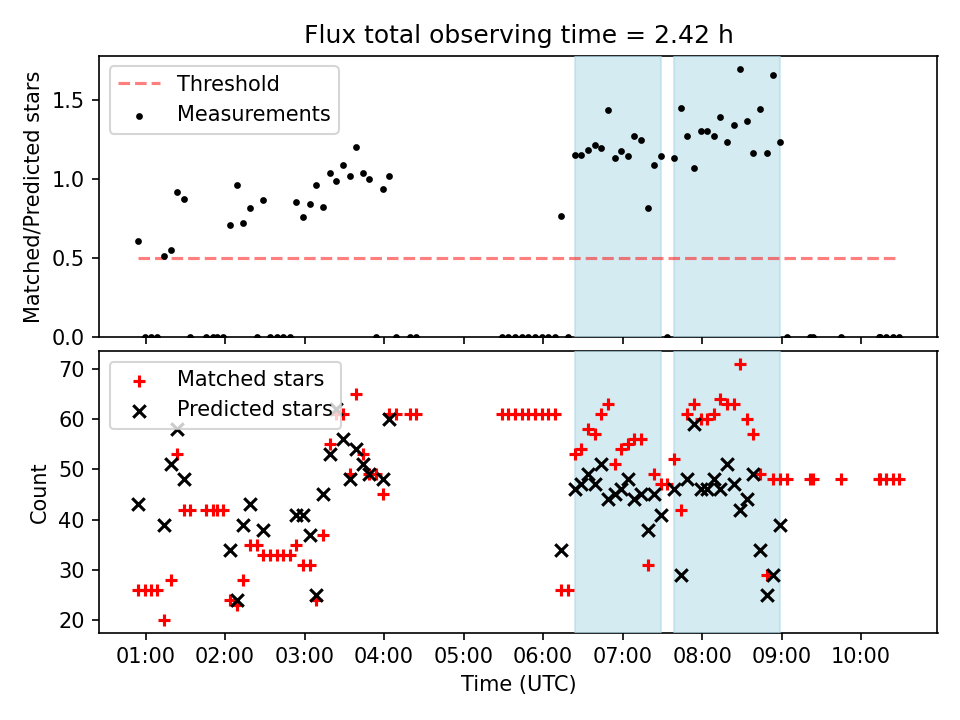 Flux total observing time = 2.42 h

Threshold
Measurements

Matched/Predicted stars

1.5
1.0
0.5
0.0

Matched stars
Predicted stars

Count

70
60
50
40
30
20

01:00 02:00 03:00 04:00 05:00 06:00 07:00 08:00 09:00 10:00

Time (UTC)